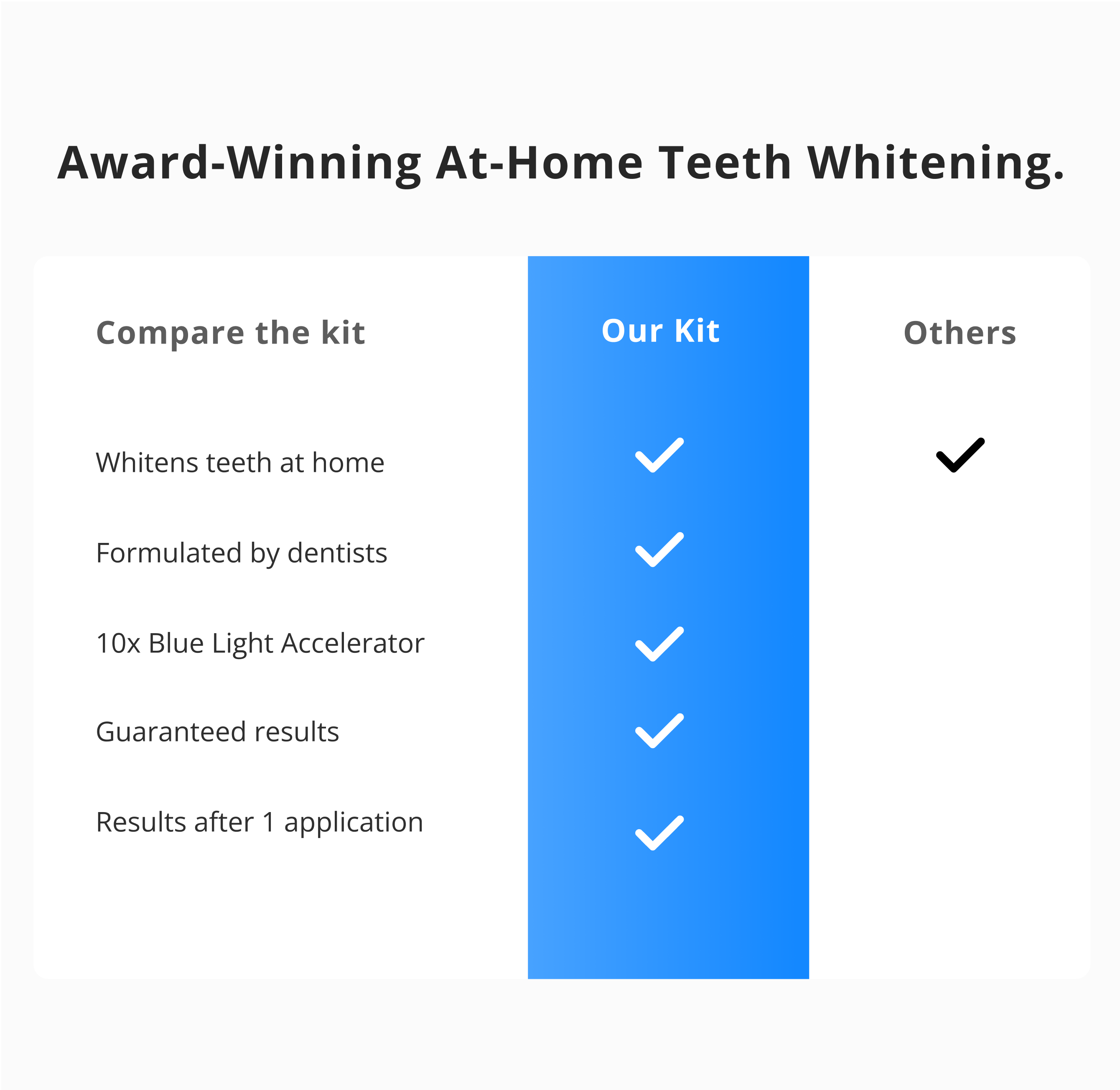 Award-Winning At-Home Teeth Whitening.

| Compare the kit | Our Kit | Others |
|---|---|---|
| Whitens teeth at home | ✓ | ✓ |
| Formulated by dentists | ✓ | |
| 10x Blue Light Accelerator | ✓ | |
| Guaranteed results | ✓ | |
| Results after 1 application | ✓ | |